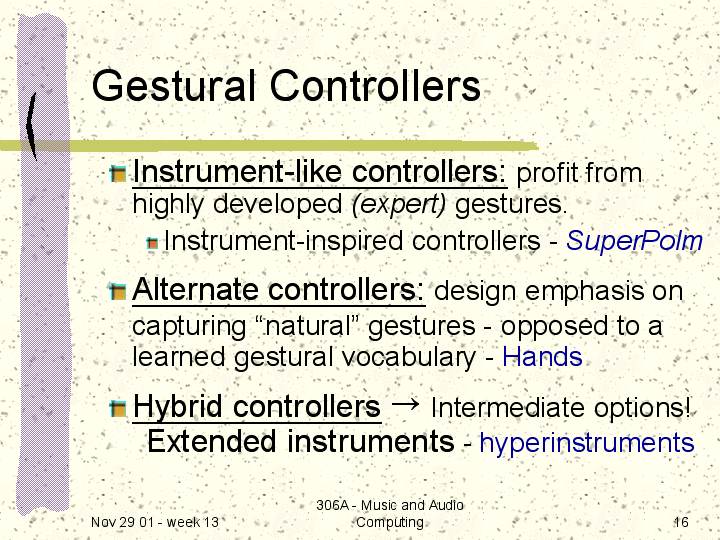 Gestural Controllers

Instrument-like controllers: profit from highly developed (expert) gestures.

Instrument-inspired controllers - SuperPolm

Alternate controllers: design emphasis on capturing “natural” gestures - opposed to a learned gestural vocabulary - Hands

Hybrid controllers → Intermediate options! Extended instruments - hyperinstruments

Nov 29 01 - week 13

306A - Music and Audio Computing

16